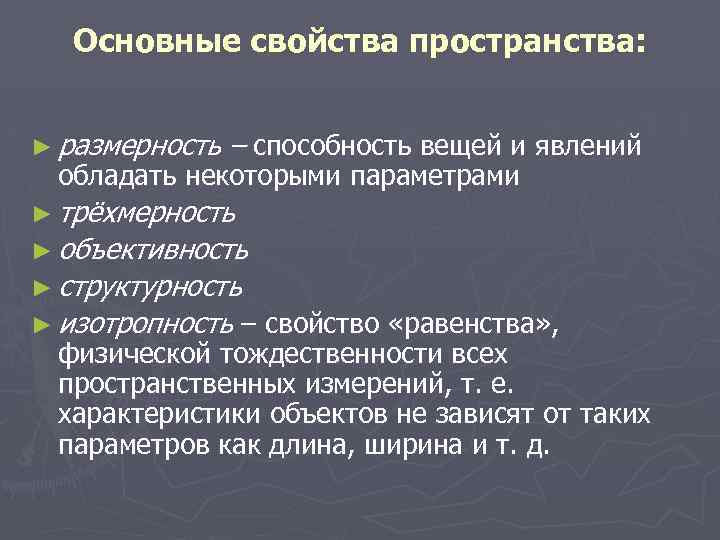 Основные свойства пространства:

► размерность – способность вещей и явлений обладать некоторыми параметрами
► трёхмерность
► объективность
► структурность
► изотропность – свойство «равенства», физической тождественности всех пространственных измерений, т. е. характеристики объектов не зависят от таких параметров как длина, ширина и т. д.